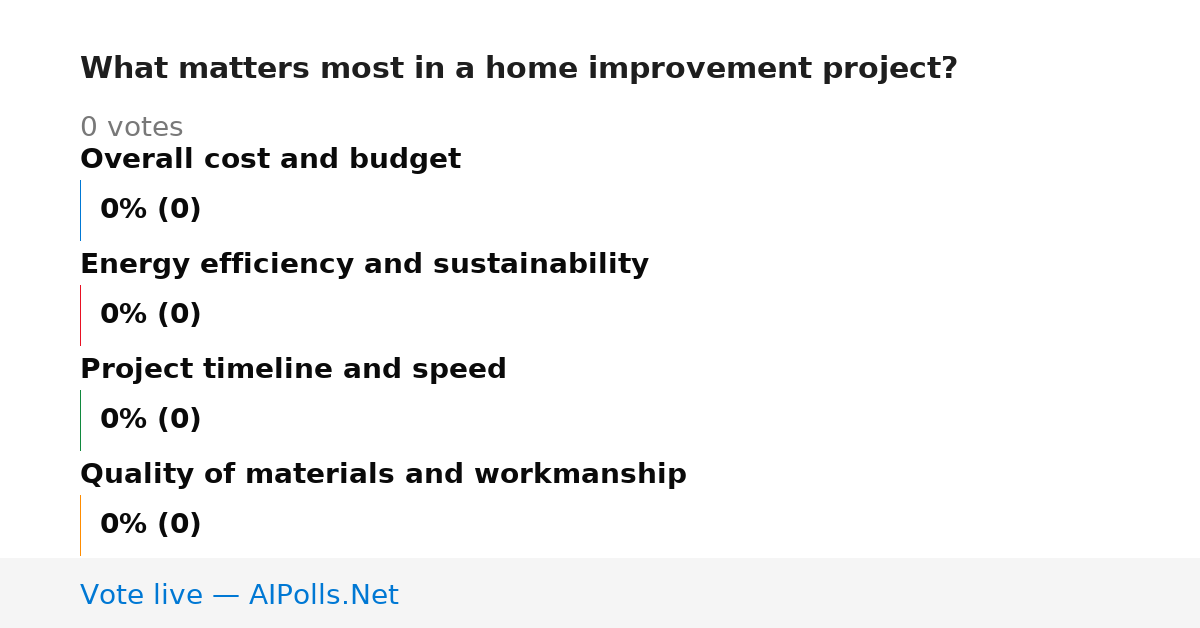 What matters most in a home improvement project?

0 votes

Overall cost and budget

0% (0)

Energy efficiency and sustainability

0% (0)

Project timeline and speed

0% (0)

Quality of materials and workmanship

0% (0)

Vote live — AIPolls.Net